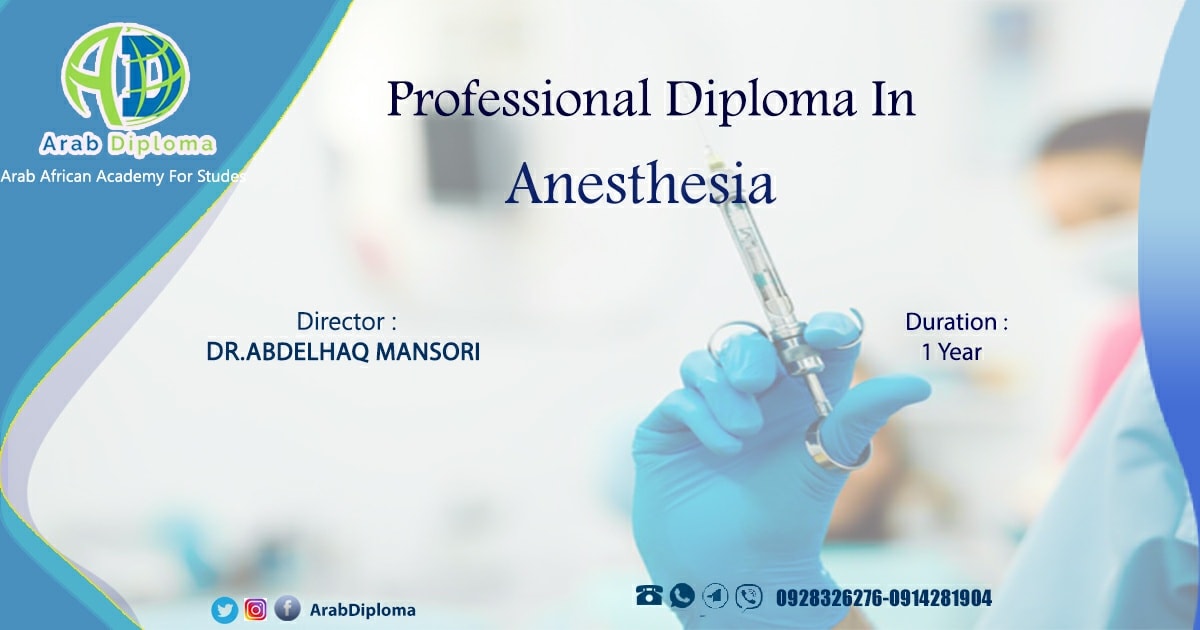 AD

Arab Diploma

Arab African Academy For Studes

Professional Diploma In

Anesthesia

Director :
DR.ABDELHAQ MANSORI

Duration :
1 Year

ArabDiploma

0928326276-0914281904